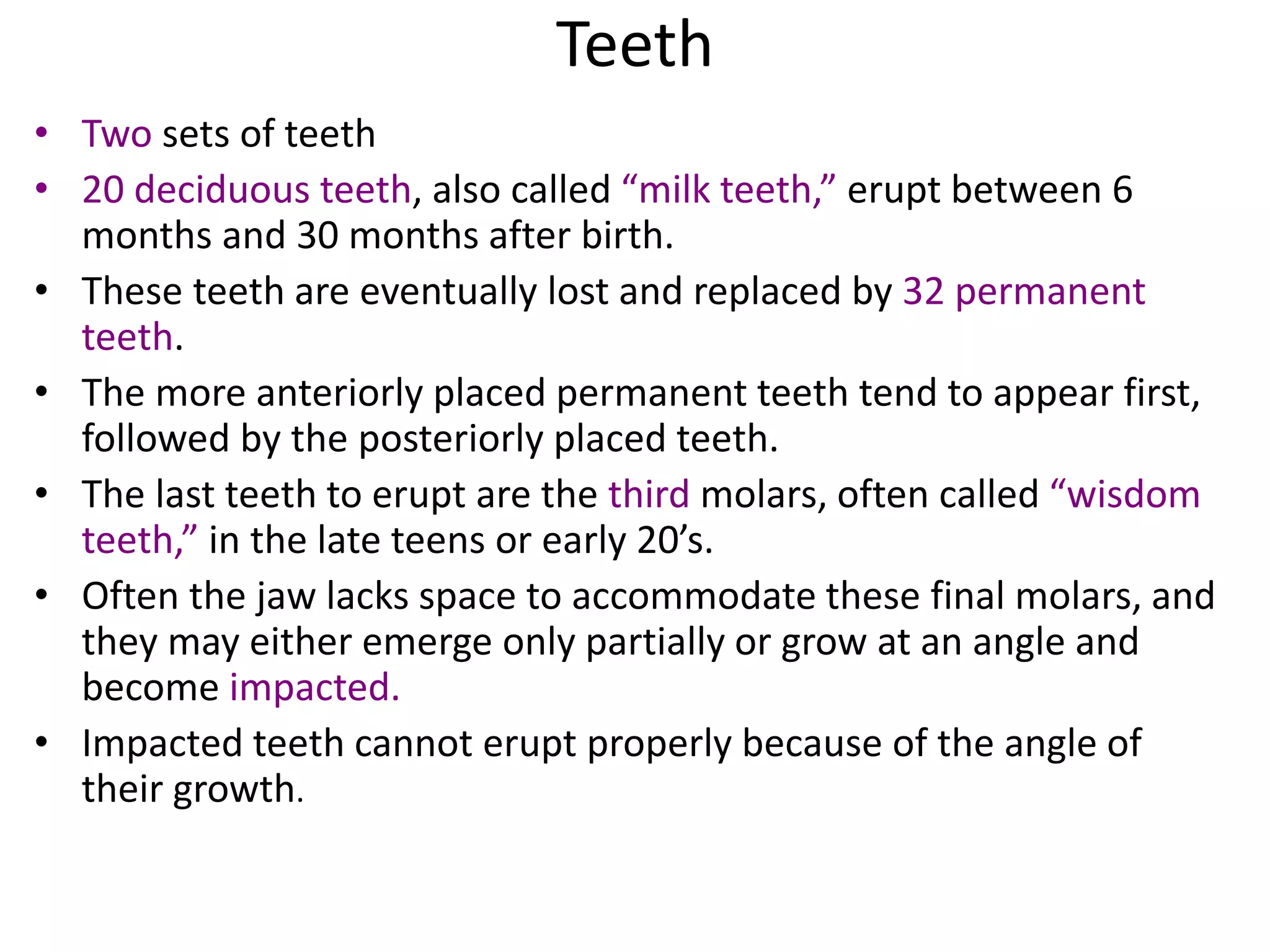 Teeth

• Two sets of teeth
• 20 deciduous teeth, also called “milk teeth,” erupt between 6 months and 30 months after birth.
• These teeth are eventually lost and replaced by 32 permanent teeth.
• The more anteriorly placed permanent teeth tend to appear first, followed by the posteriorly placed teeth.
• The last teeth to erupt are the third molars, often called “wisdom teeth,” in the late teens or early 20’s.
• Often the jaw lacks space to accommodate these final molars, and they may either emerge only partially or grow at an angle and become impacted.
• Impacted teeth cannot erupt properly because of the angle of their growth.